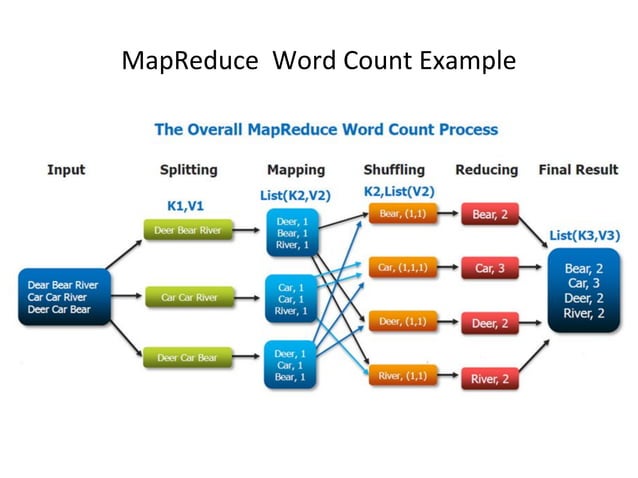 MapReduce Word Count Example

The Overall MapReduce Word Count Process

Input

Splitting

Mapping

Shuffling

Reducing

Final Result

K1,V1

List(K2,V2)

K2,List(V2)

List(K3,V3)

Dear Bear River
Car Car River
Deer Car Bear

Deer Bear River

Car Car River

Deer Car Bear

Deer, 1
Bear, 1
River, 1

Car, 1
Car, 1
River, 1

Deer, 1
Car, 1
Bear, 1

Bear, (1,1)

Car, (1,1,1)

Deer, (1,1)

River, (1,1)

Bear, 2

Car, 3

Deer, 2

River, 2

Bear, 2
Car, 3
Deer, 2
River, 2